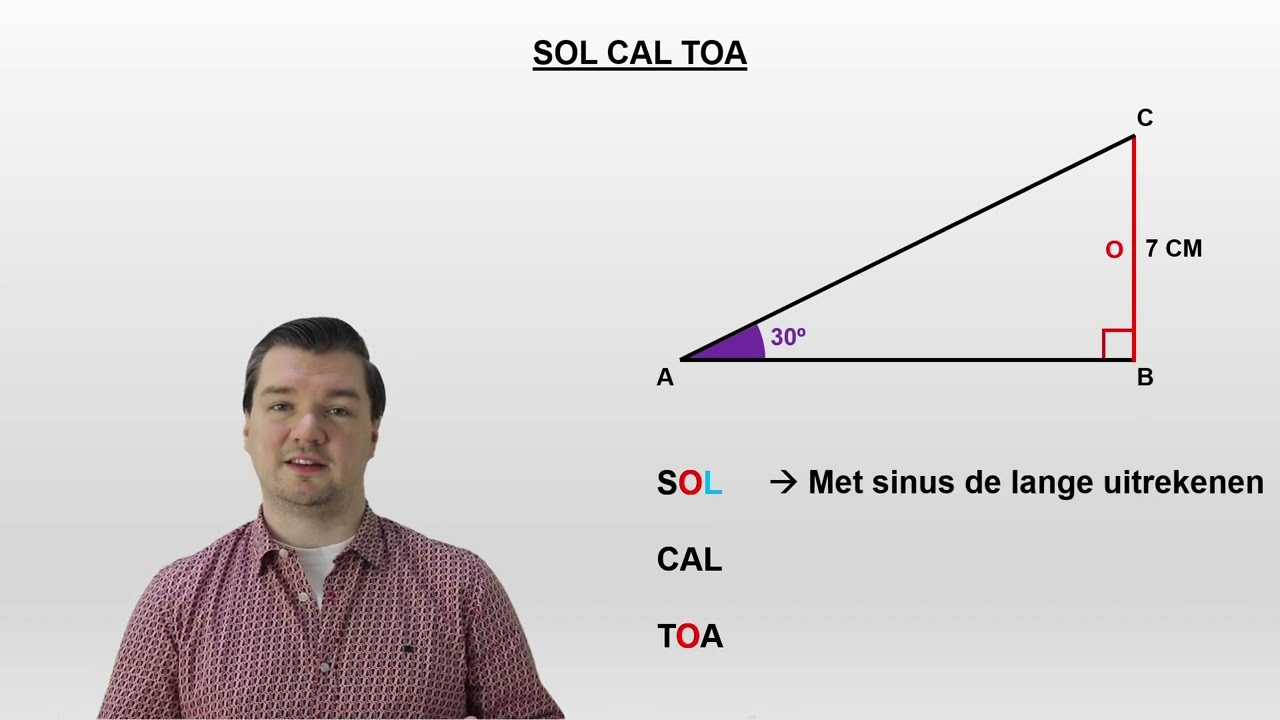 SOL CAL TOA

C
O
7 CM
30º
A
B

SOL → Met sinus de lange uitrekenen

CAL

TOA